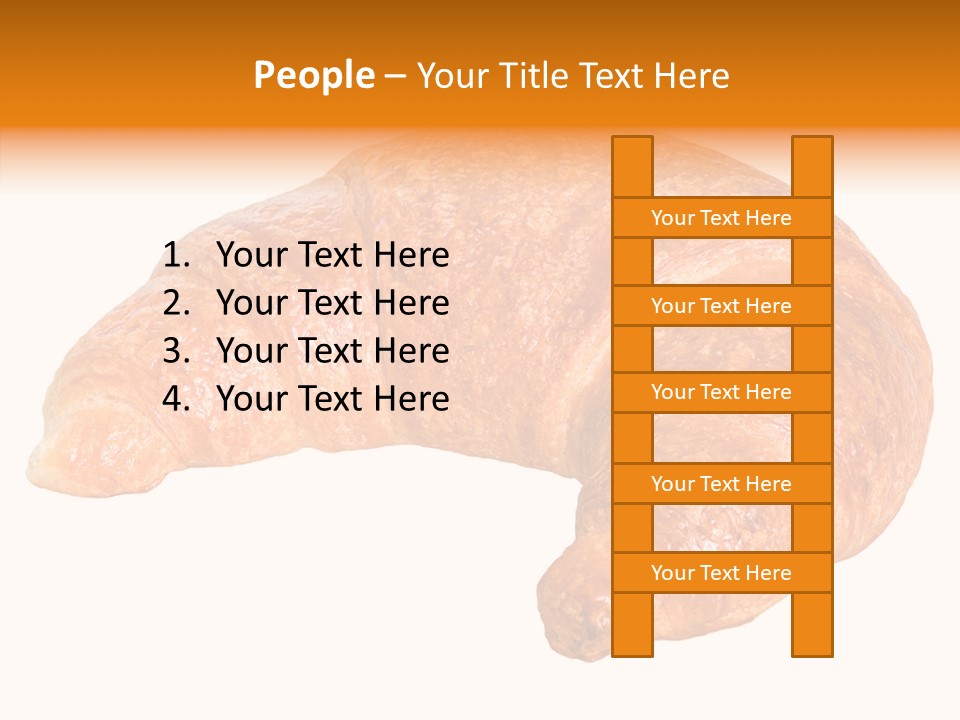 People – Your Title Text Here

1. Your Text Here
2. Your Text Here
3. Your Text Here
4. Your Text Here

Your Text Here

Your Text Here

Your Text Here

Your Text Here

Your Text Here